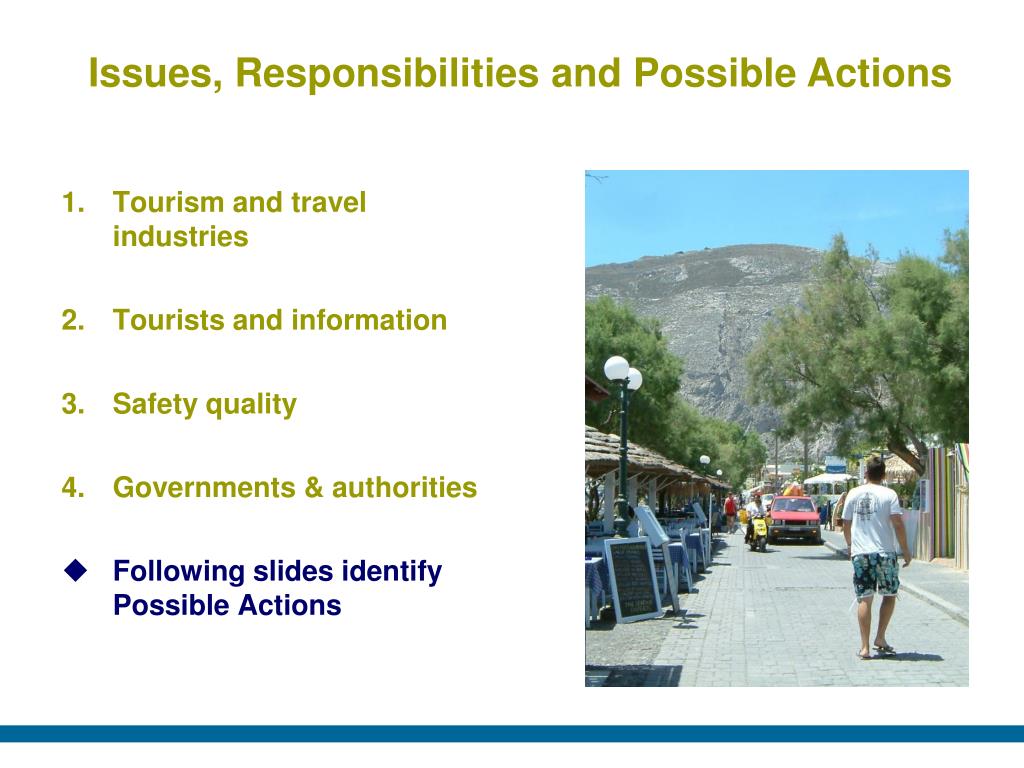 Issues, Responsibilities and Possible Actions

1. Tourism and travel industries

2. Tourists and information

3. Safety quality

4. Governments & authorities

◆ Following slides identify Possible Actions